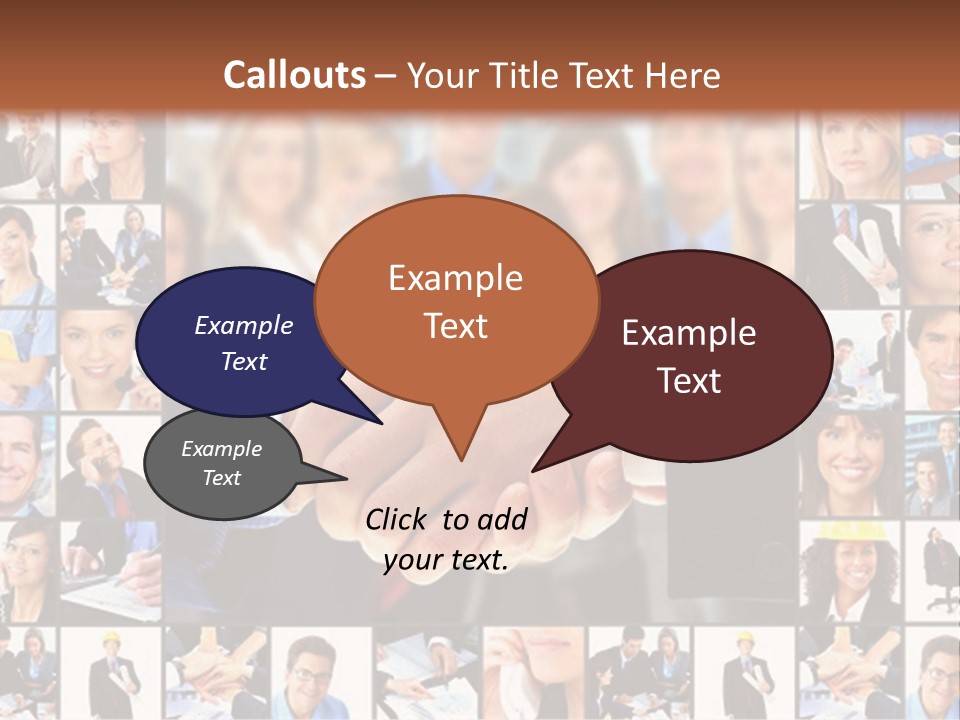 Callouts – Your Title Text Here

Example Text

Example Text

Example Text

Example Text

Click to add your text.